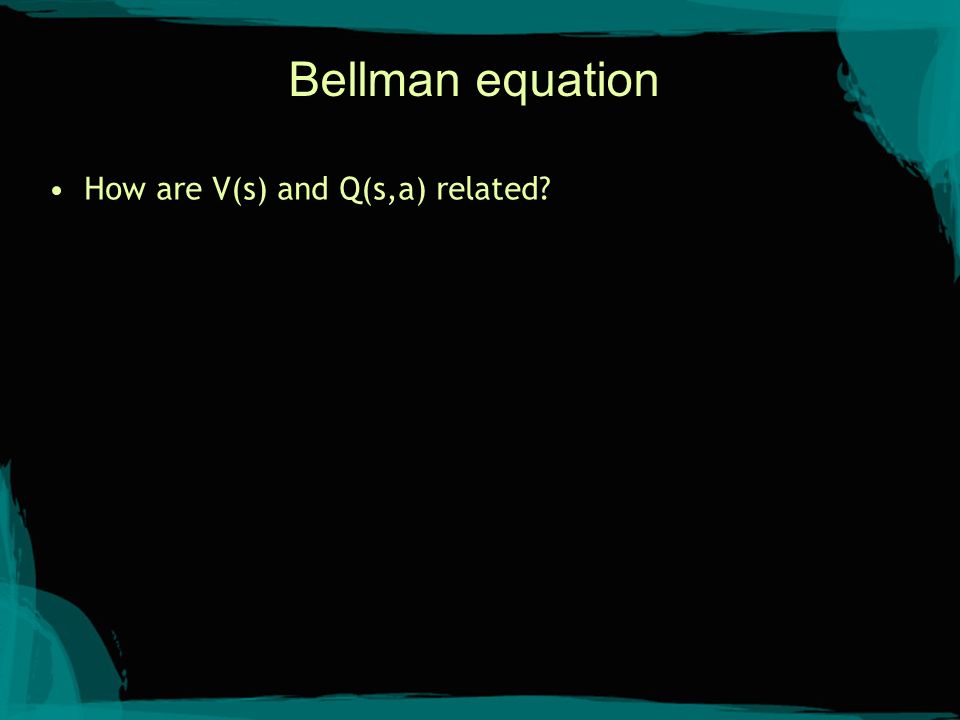 Bellman equation

• How are V(s) and Q(s,a) related?